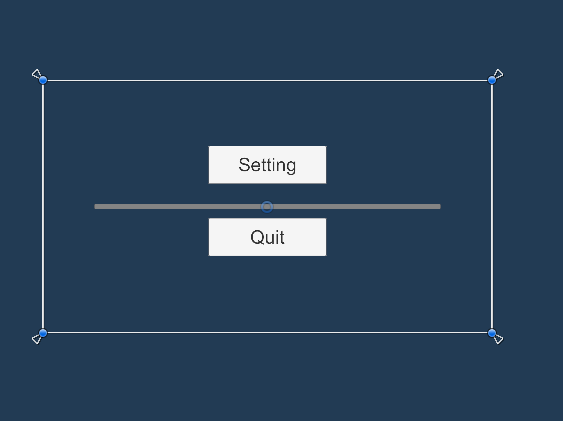 Setting

Quit